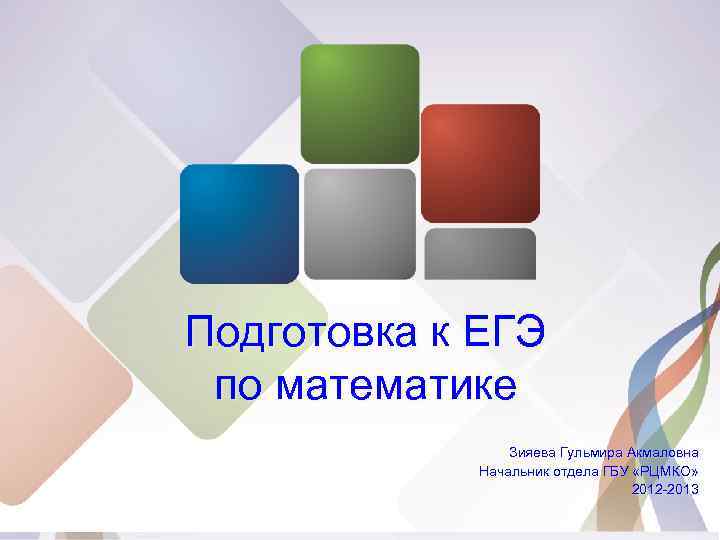 Подготовка к ЕГЭ по математике

Зияева Гульмира Акмаловна
Начальник отдела ГБУ «РЦМКО»
2012-2013